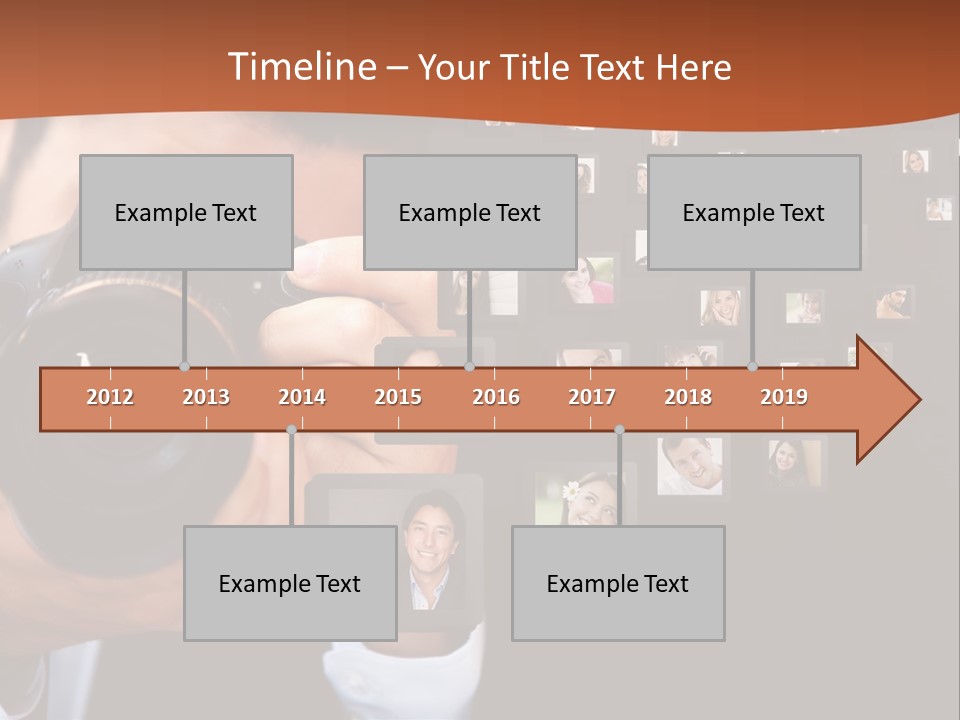 Timeline – Your Title Text Here

Example Text

Example Text

Example Text

2012
2013
2014
2015
2016
2017
2018
2019

Example Text

Example Text